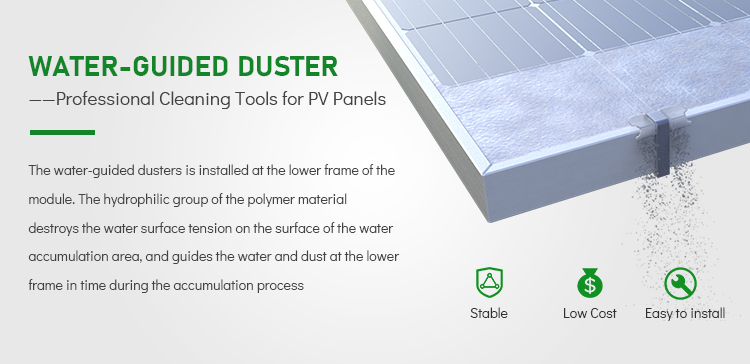 WATER-GUIDED DUSTER
——Professional Cleaning Tools for PV Panels

The water-guided dusters is installed at the lower frame of the module. The hydrophilic group of the polymer material destroys the water surface tension on the surface of the water accumulation area, and guides the water and dust at the lower frame in time during the accumulation process

Stable

Low Cost

Easy to install